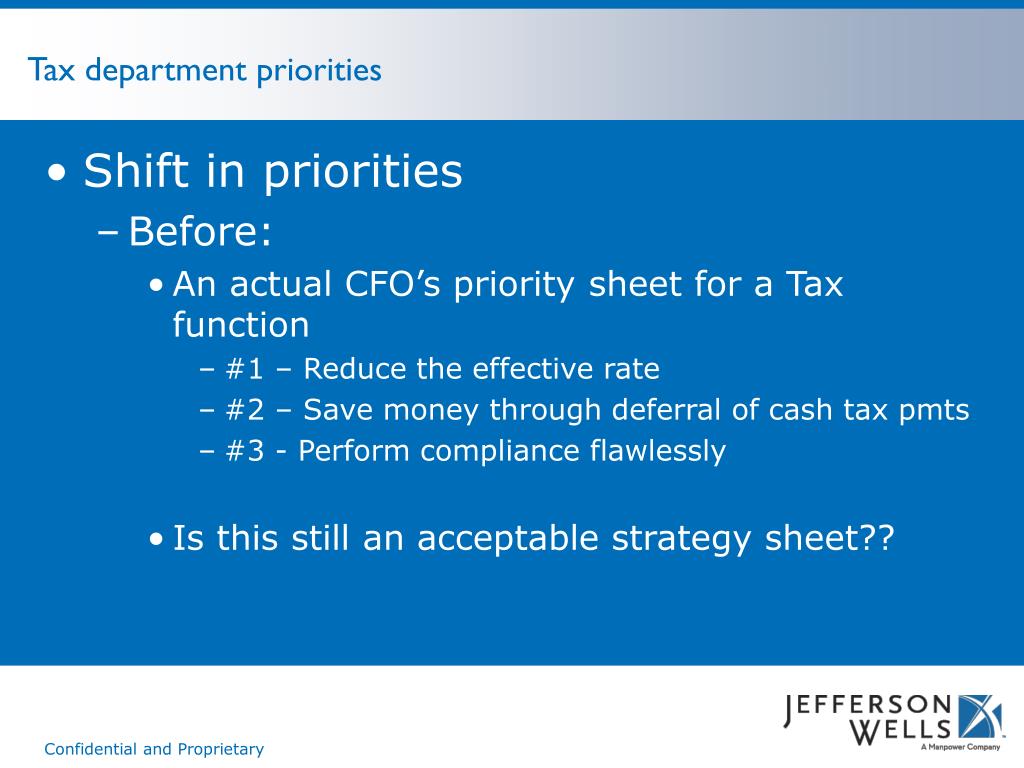 Tax department priorities

• Shift in priorities
– Before:
• An actual CFO’s priority sheet for a Tax function
– #1 – Reduce the effective rate
– #2 – Save money through deferral of cash tax pmts
– #3 - Perform compliance flawlessly

• Is this still an acceptable strategy sheet??

Confidential and Proprietary

JEFFERSON WELLS
A Manpower Company